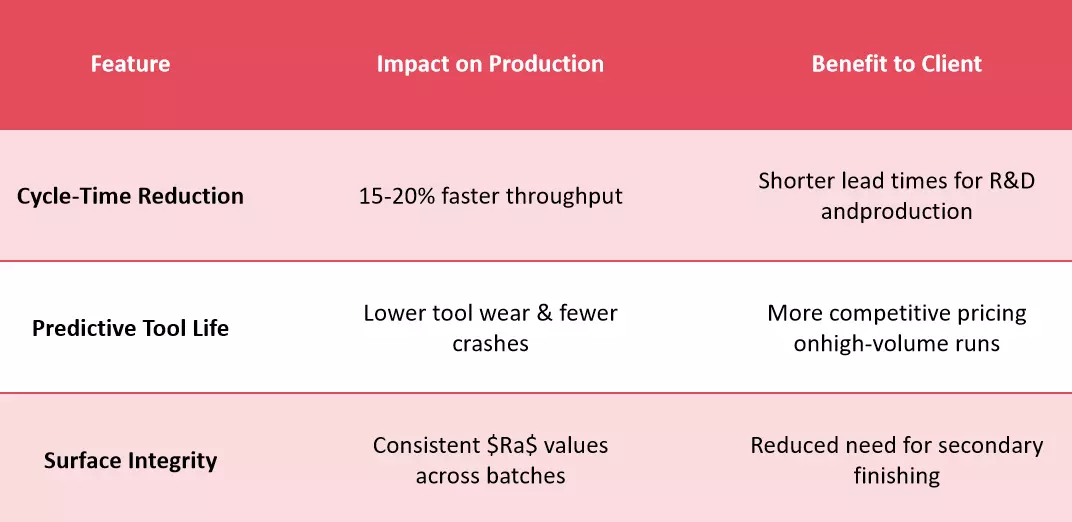 | Feature | Impact on Production | Benefit to Client |
|---|---|---|
| Cycle-Time Reduction | 15-20% faster throughput | Shorter lead times for R&D andproduction |
| Predictive Tool Life | Lower tool wear & fewer crashes | More competitive pricing onhigh-volume runs |
| Surface Integrity | Consistent \$Ra\$ values across batches | Reduced need for secondary finishing |